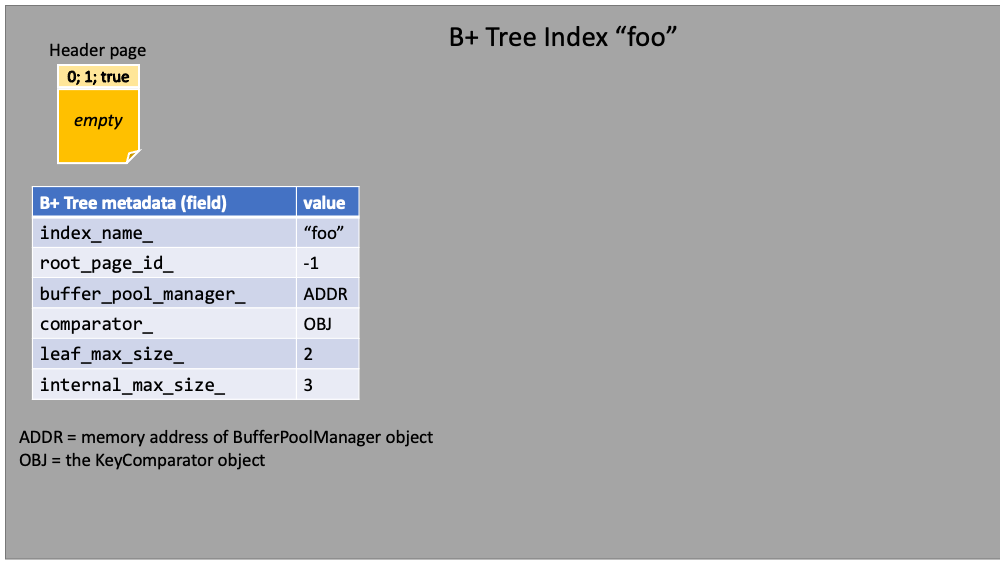 B+ Tree Index “foo”

Header page

0; 1; true

empty

| B+ Tree metadata (field) | value |
|---|---|
| index_name_ | “foo” |
| root_page_id_ | -1 |
| buffer_pool_manager_ | ADDR |
| comparator_ | OBJ |
| leaf_max_size_ | 2 |
| internal_max_size_ | 3 |

ADDR = memory address of BufferPoolManager object
OBJ = the KeyComparator object